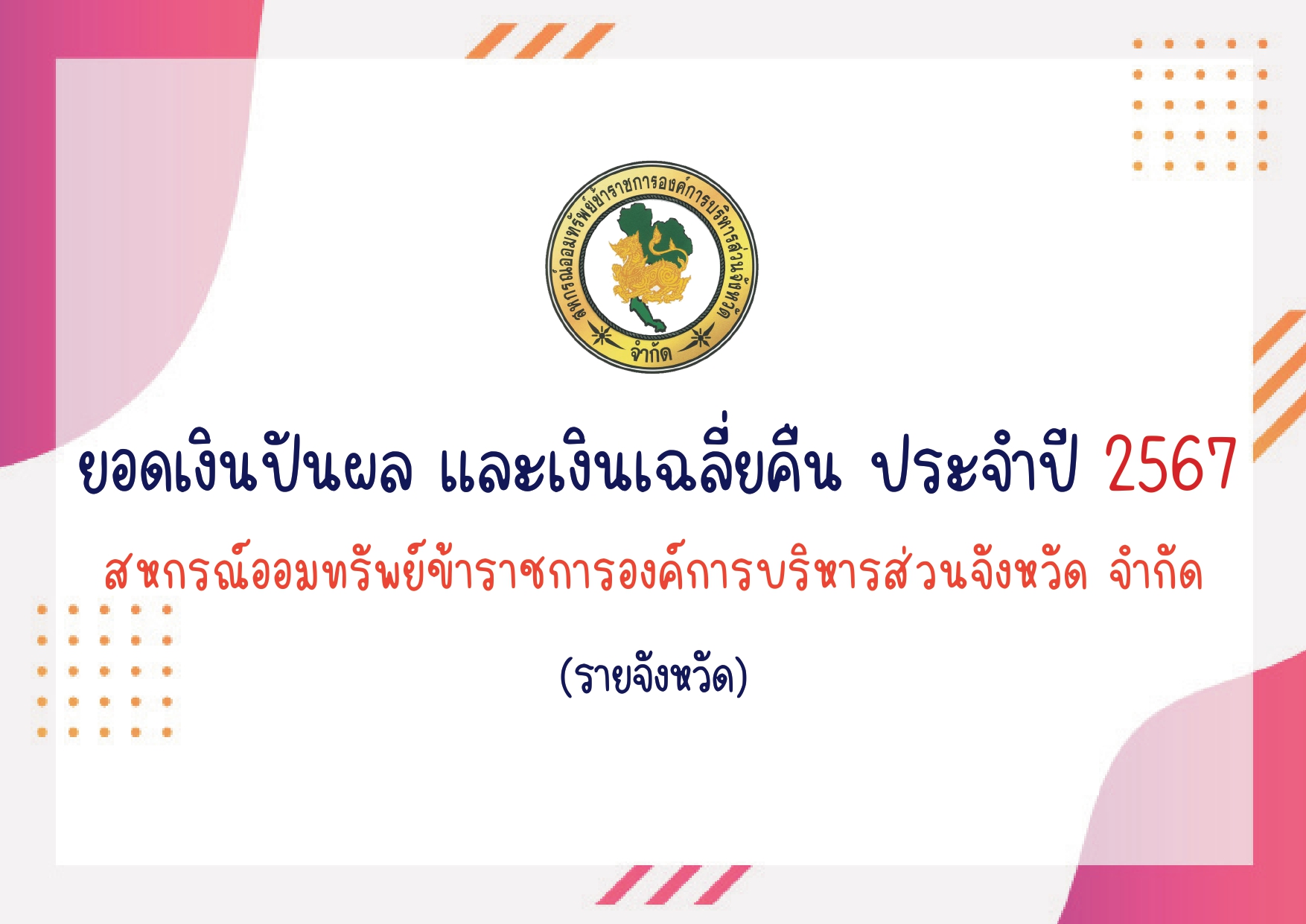 สหกรณ์ออมทรัพย์ข้าราชการองค์การบริหารส่วนจังหวัด

จำกัด

ยอดเงินปันผล และเงินเฉลี่ยคืน ประจำปี 2567

สหกรณ์ออมทรัพย์ข้าราชการองค์การบริหารส่วนจังหวัด จำกัด

(รายจังหวัด)